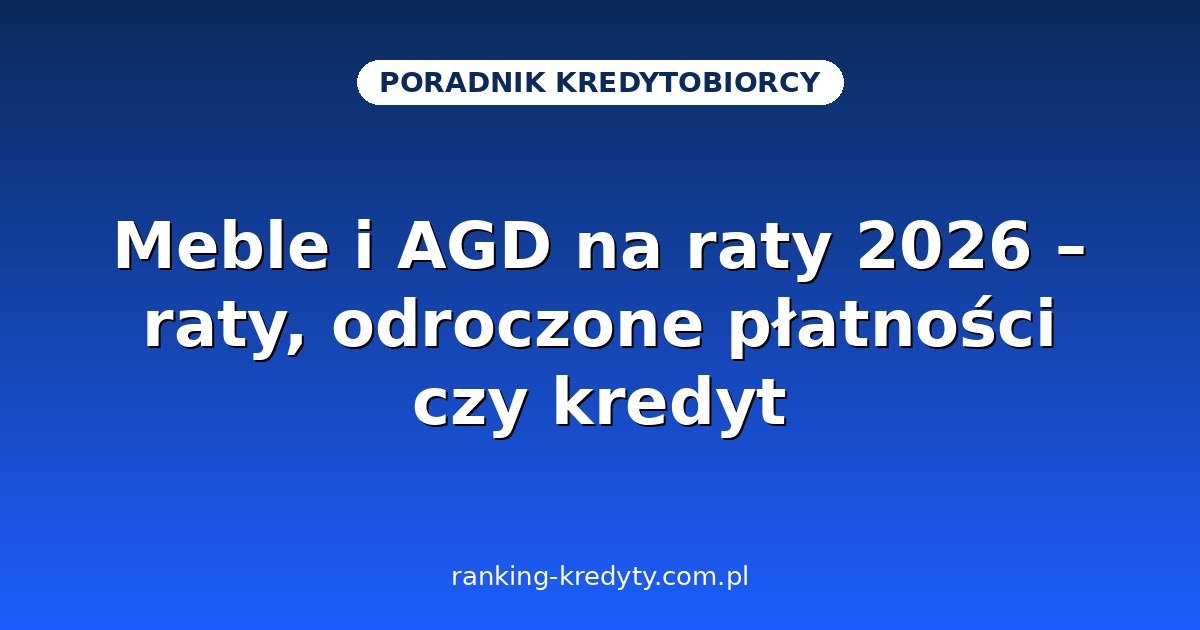 PORADNIK KREDYTOBIORCY

Meble i AGD na raty 2026 – raty, odroczone płatności czy kredyt

ranking-kredyty.com.pl